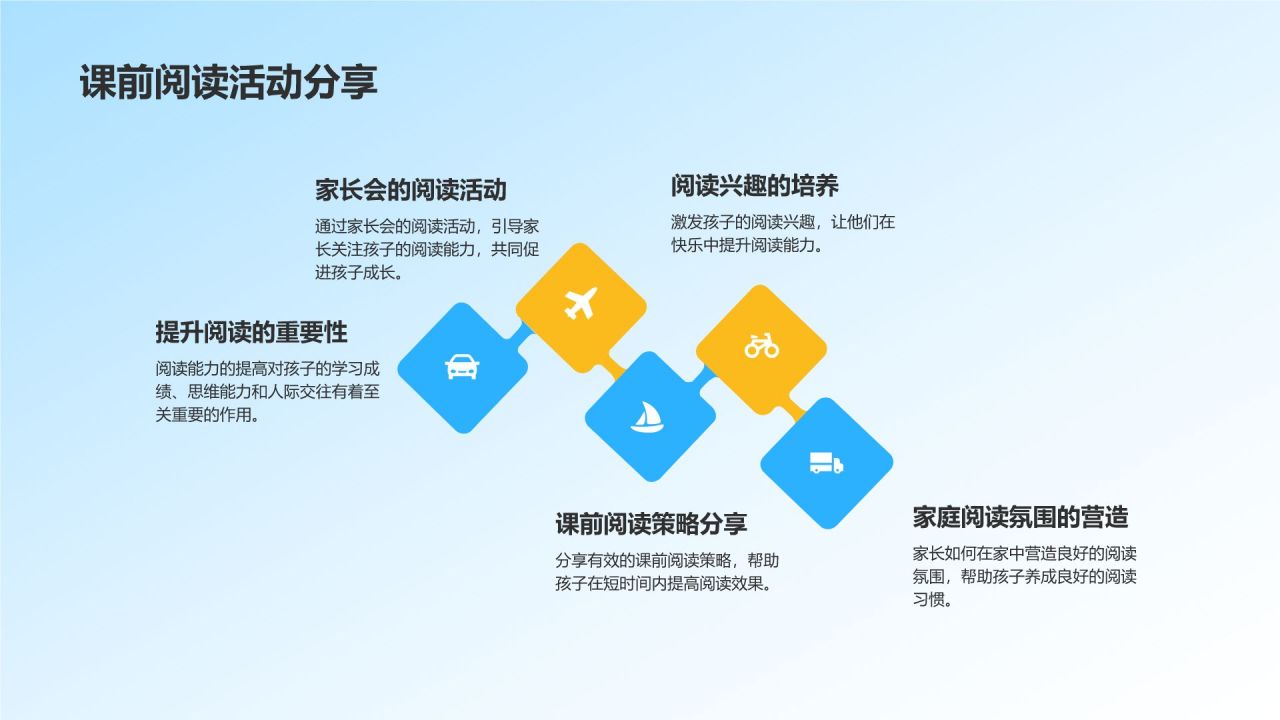 课前阅读活动分享

提升阅读的重要性

阅读能力的提高对孩子的学习成绩、思维能力和人际交往有着至关重要的作用。

家长会的阅读活动

通过家长会的阅读活动，引导家长关注孩子的阅读能力，共同促进孩子成长。

课前阅读策略分享

分享有效的课前阅读策略，帮助孩子在短时间内提高阅读效果。

阅读兴趣的培养

激发孩子的阅读兴趣，让他们在快乐中提升阅读能力。

家庭阅读氛围的营造

家长如何在家中营造良好的阅读氛围，帮助孩子养成良好的阅读习惯。